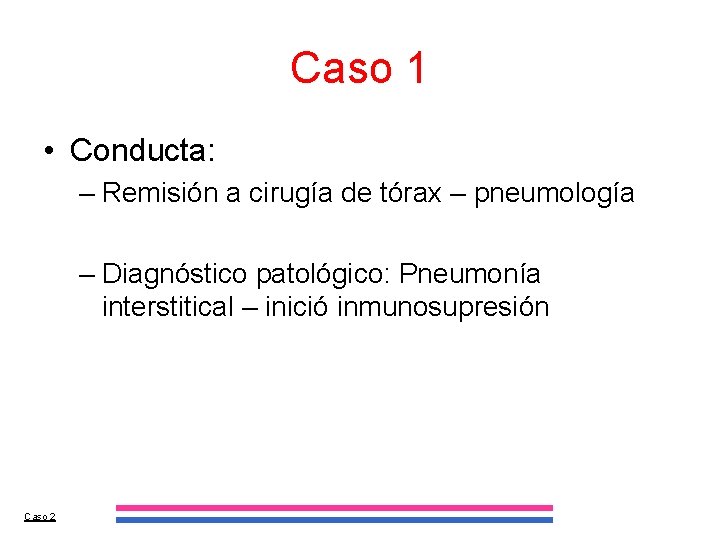 Caso 1

• Conducta:

– Remisión a cirugía de tórax – pneumología

– Diagnóstico patológico: Pneumonía interstitical – inició inmunosupresión

Caso 2